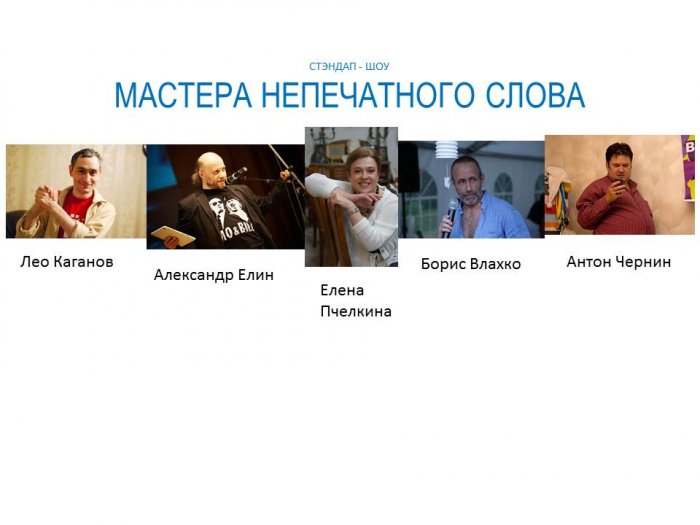 СТЭНДАП - ШОУ

МАСТЕРА НЕПЕЧАТНОГО СЛОВА

Лео Каганов

Александр Елин

Елена Пчелкина

Борис Влахко

Антон Чернин